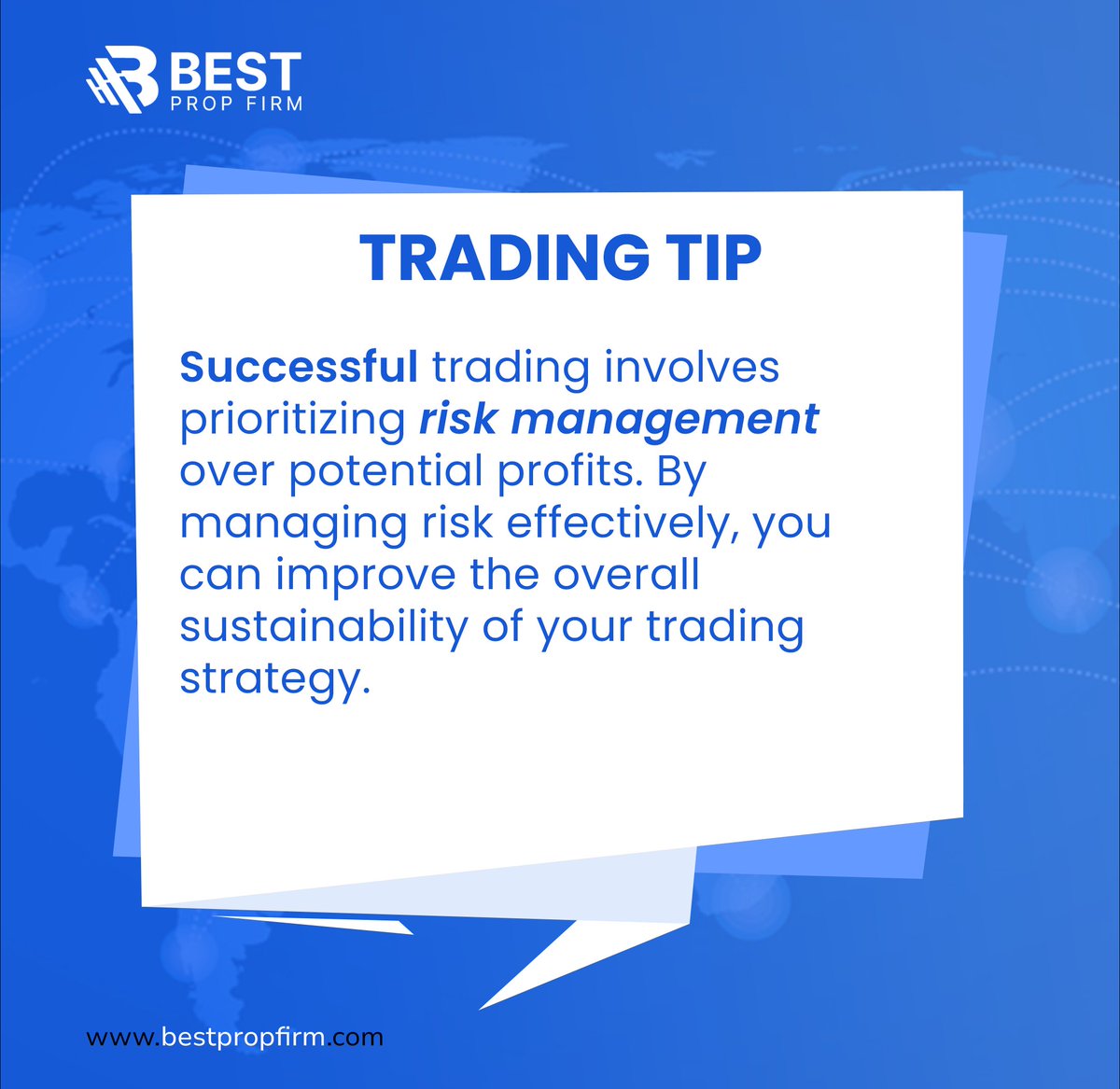 BEST
PROP FIRM

TRADING TIP

Successful trading involves prioritizing risk management over potential profits. By managing risk effectively, you can improve the overall sustainability of your trading strategy.

www.bestpropfirm.com